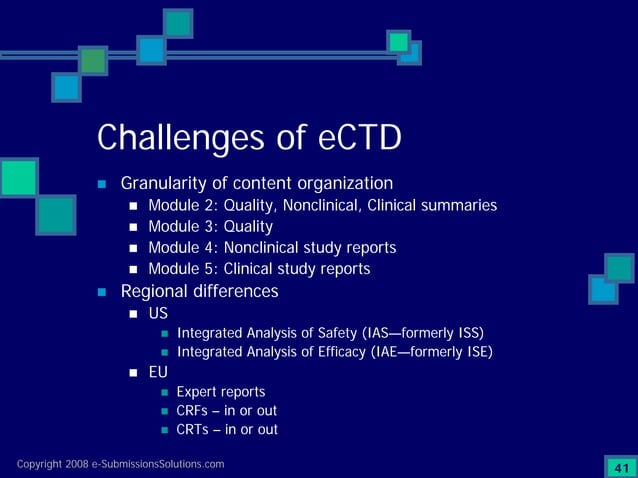 Challenges of eCTD

- Granularity of content organization
  - Module 2: Quality, Nonclinical, Clinical summaries
  - Module 3: Quality
  - Module 4: Nonclinical study reports
  - Module 5: Clinical study reports
- Regional differences
  - US
    - Integrated Analysis of Safety (IAS—formerly ISS)
    - Integrated Analysis of Efficacy (IAE—formerly ISE)
  - EU
    - Expert reports
    - CRFs – in or out
    - CRTs – in or out

Copyright 2008 e-SubmissionsSolutions.com

41